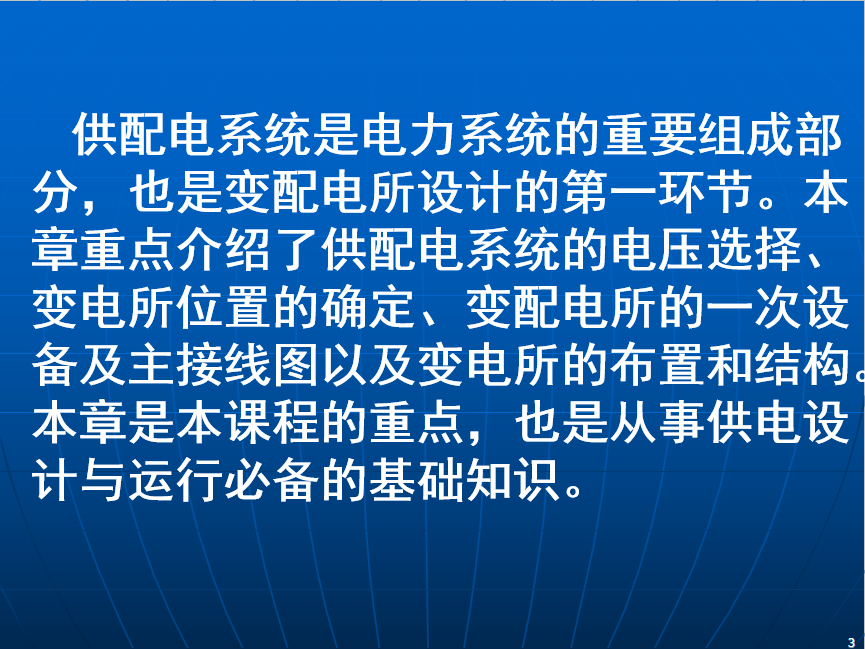 供配电系统是电力系统的重要组成部分，也是变配电所设计的第一环节。本章重点介绍了供配电系统的电压选择、变电所位置的确定、变配电所的一次设备及主接线图以及变电所的布置和结构。本章是本课程的重点，也是从事供电设计与运行必备的基础知识。

3